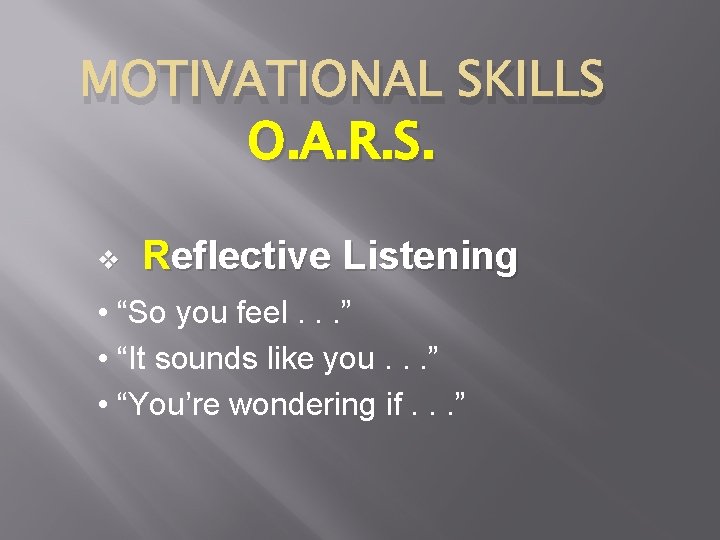 MOTIVATIONAL SKILLS
O.A.R.S.

❖ Reflective Listening

• “So you feel . . .”
• “It sounds like you . . .”
• “You’re wondering if . . .”